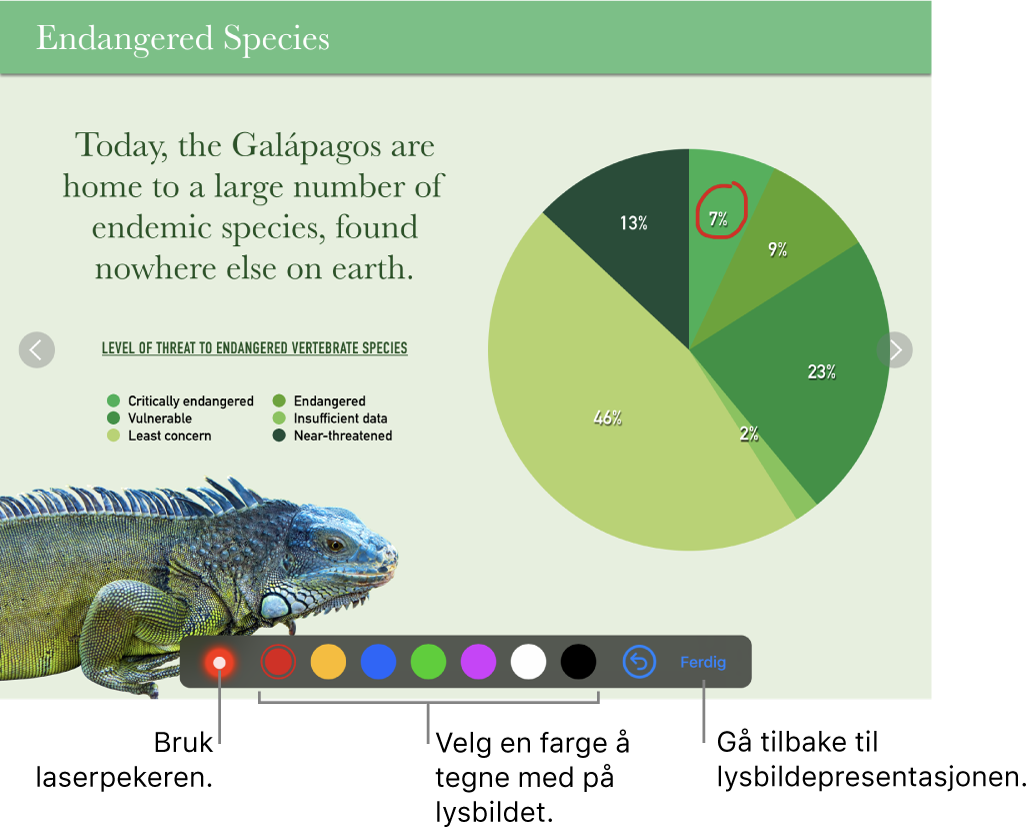 Endangered Species

Today, the Galápagos are home to a large number of endemic species, found nowhere else on earth.

LEVEL OF THREAT TO ENDANGERED VERTEBRATE SPECIES

Critically endangered
Vulnerable
Least concern
Endangered
Insufficient data
Near-threatened

13%
7%
9%
23%
2%
46%

Ferdig

Bruk laserpekeren.

Velg en farge å tegne med på lysbildet.

Gå tilbake til lysbildepresentasjonen.